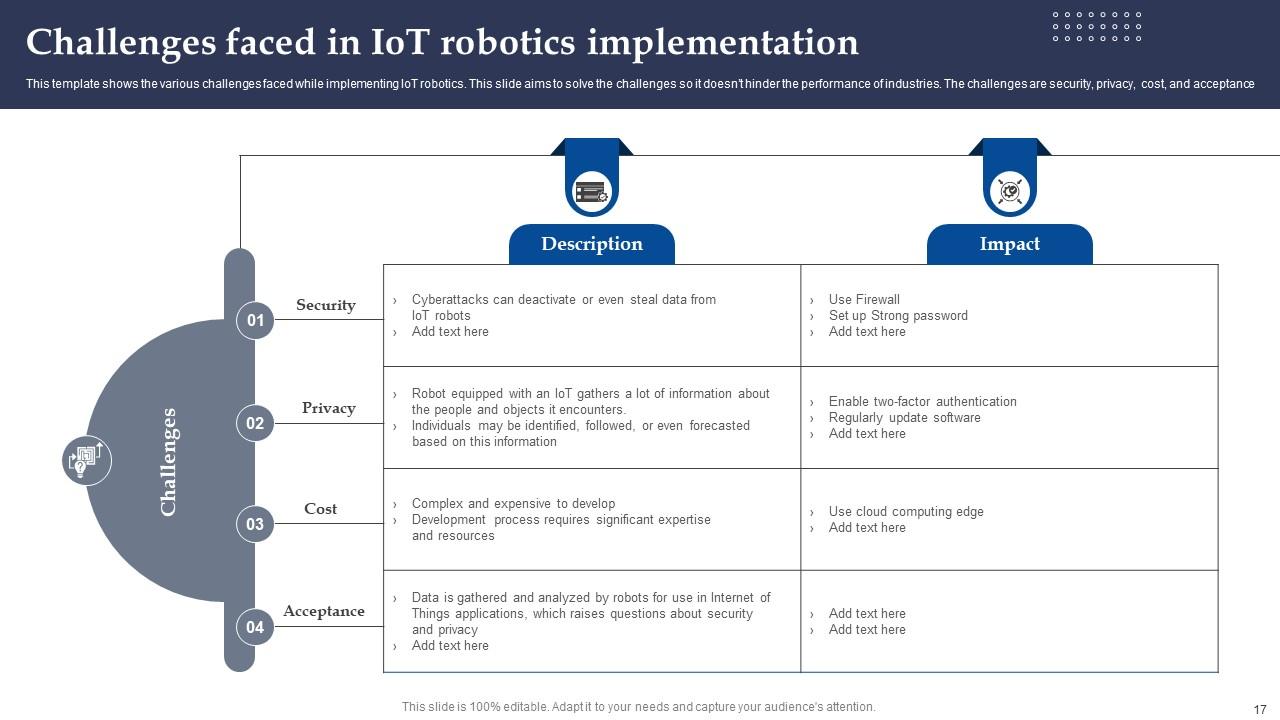 Challenges faced in IoT robotics implementation

This template shows the various challenges faced while implementing IoT robotics. This slide aims to solve the challenges so it doesn't hinder the performance of industries. The challenges are security, privacy, cost, and acceptance

Challenges

| | Description | Impact |
|---|---|---|
| 01 Security | › Cyberattacks can deactivate or even steal data from IoT robots › Add text here | › Use Firewall › Set up Strong password › Add text here |
| 02 Privacy | › Robot equipped with an IoT gathers a lot of information about the people and objects it encounters. › Individuals may be identified, followed, or even forecasted based on this information | › Enable two-factor authentication › Regularly update software › Add text here |
| 03 Cost | › Complex and expensive to develop › Development process requires significant expertise and resources | › Use cloud computing edge › Add text here |
| 04 Acceptance | › Data is gathered and analyzed by robots for use in Internet of Things applications, which raises questions about security and privacy › Add text here | › Add text here › Add text here |

This slide is 100% editable. Adapt it to your needs and capture your audience's attention.

17